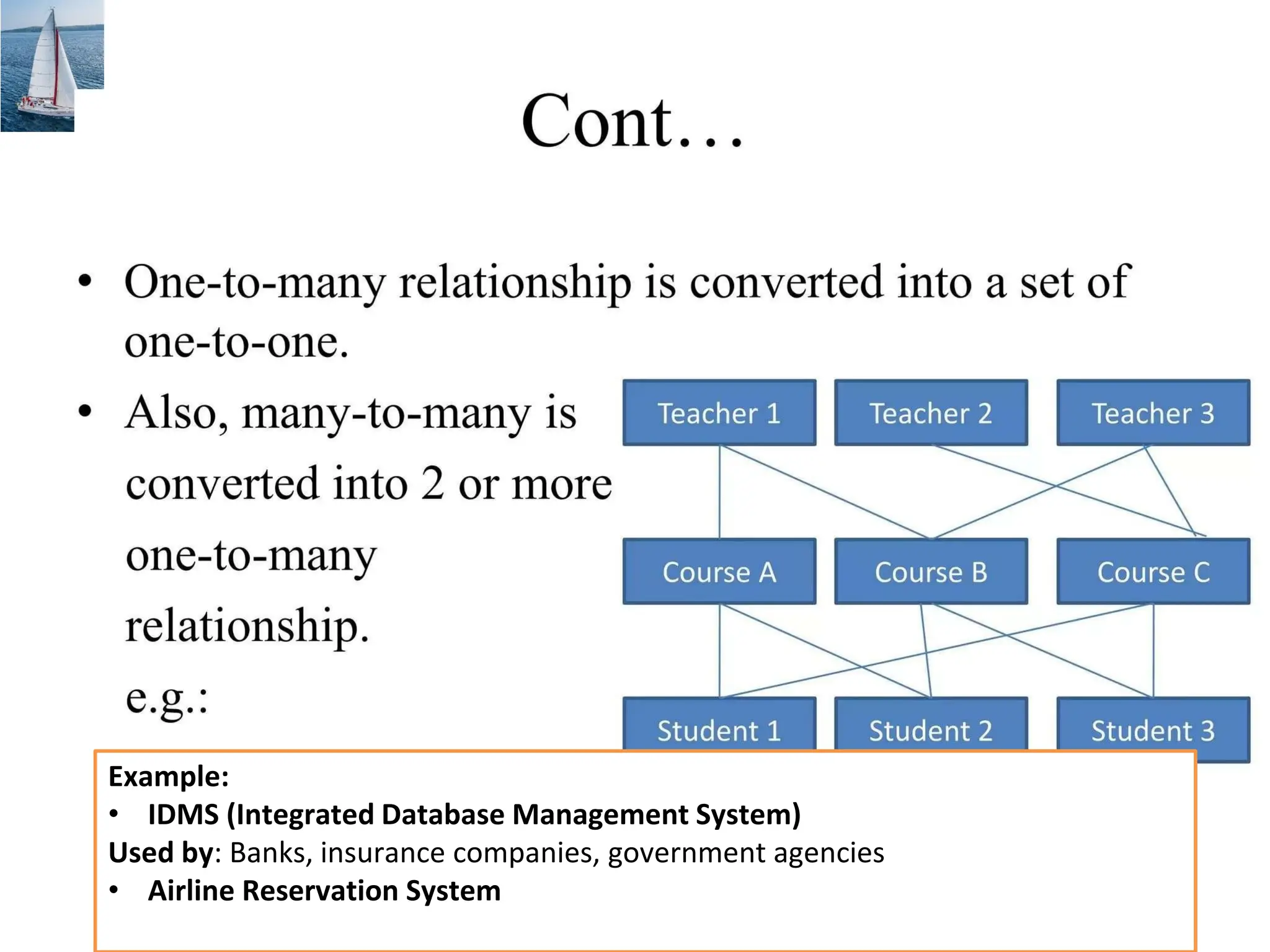 Cont…

• One-to-many relationship is converted into a set of one-to-one.

• Also, many-to-many is converted into 2 or more one-to-many relationship.
e.g.:

Teacher 1
Teacher 2
Teacher 3
Course A
Course B
Course C
Student 1
Student 2
Student 3

Example:
• IDMS (Integrated Database Management System)
Used by: Banks, insurance companies, government agencies
• Airline Reservation System